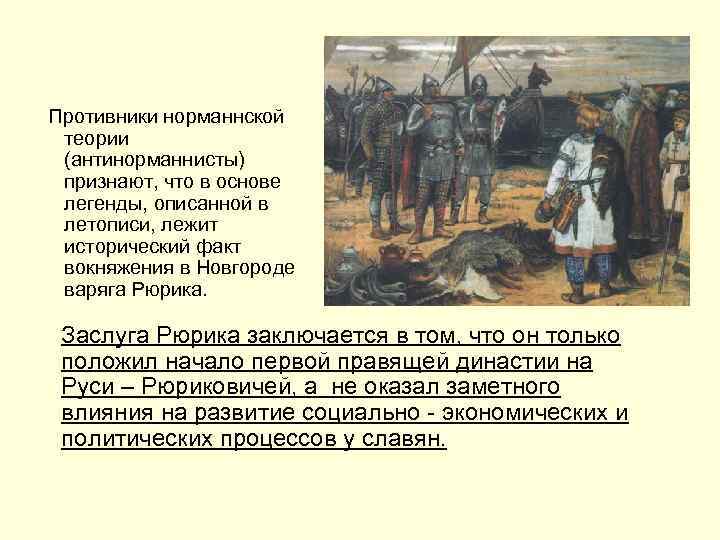 Противники норманнской теории (антинорманнисты) признают, что в основе легенды, описанной в летописи, лежит исторический факт вокняжения в Новгороде варяга Рюрика.

Заслуга Рюрика заключается в том, что он только положил начало первой правящей династии на Руси – Рюриковичей, а не оказал заметного влияния на развитие социально - экономических и политических процессов у славян.